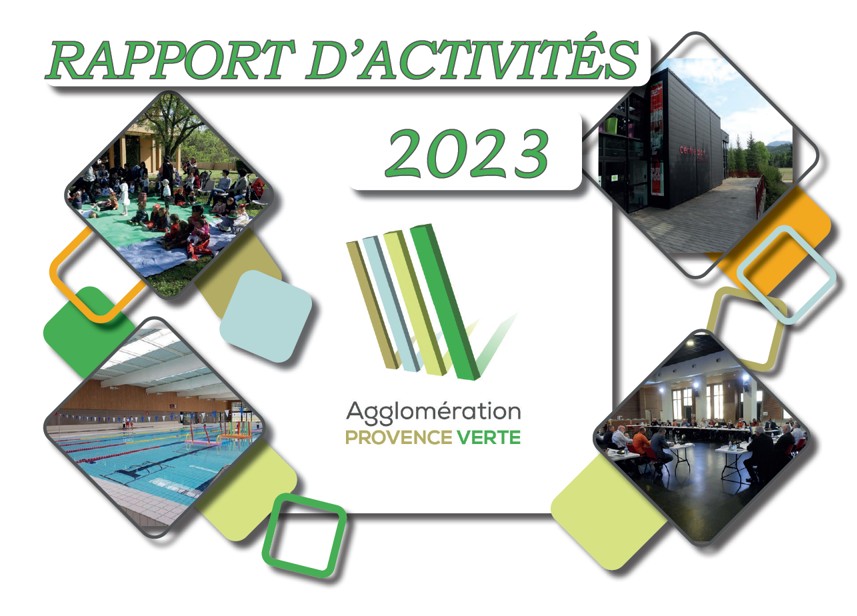 RAPPORT D'ACTIVITÉS

2023

Agglomération
PROVENCE VERTE